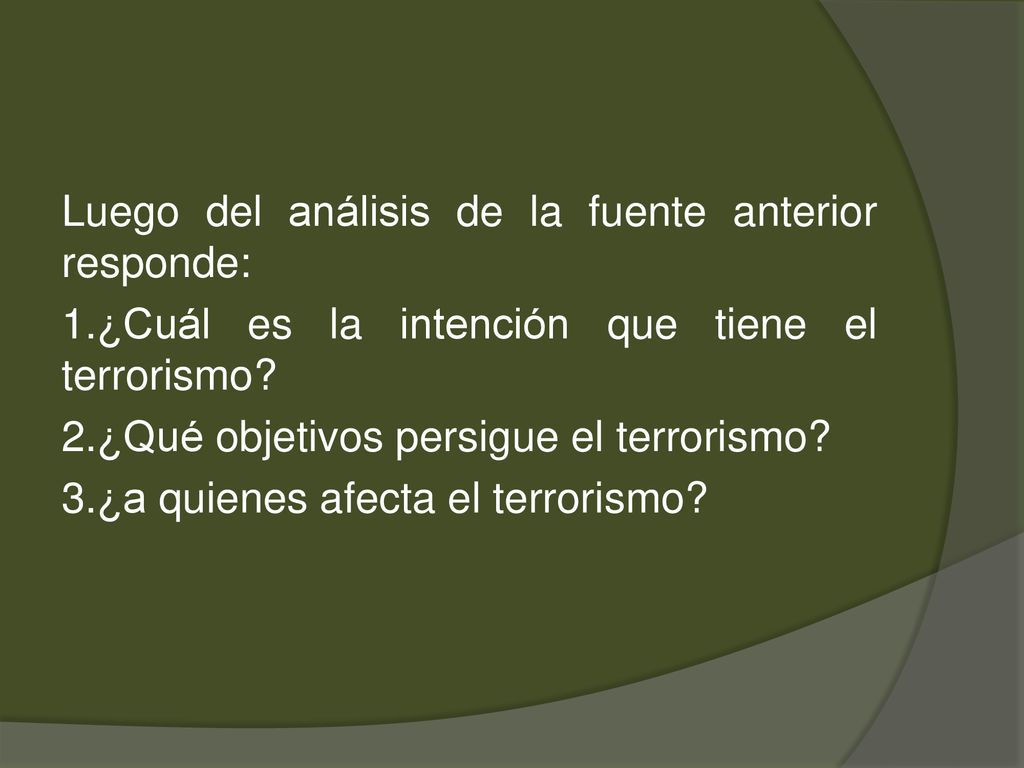 Luego del análisis de la fuente anterior responde:

1.¿Cuál es la intención que tiene el terrorismo?

2.¿Qué objetivos persigue el terrorismo?

3.¿a quienes afecta el terrorismo?